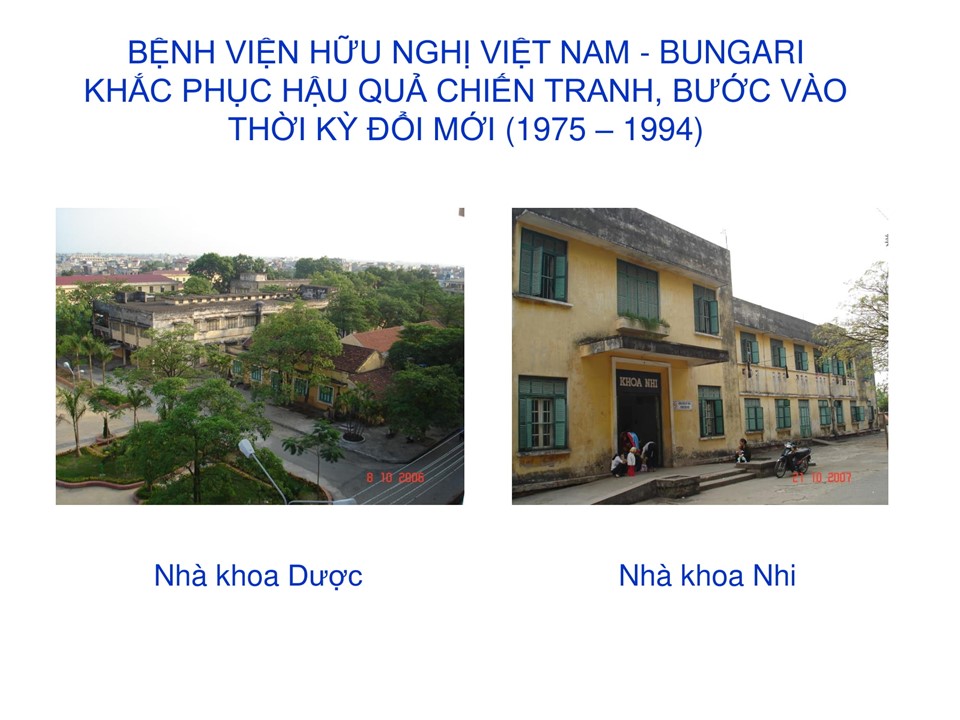 BỆNH VIỆN HỮU NGHỊ VIỆT NAM - BUNGARI
KHẮC PHỤC HẬU QUẢ CHIẾN TRANH, BƯỚC VÀO THỜI KỲ ĐỔI MỚI (1975 – 1994)

8 10 2006

KHOA NHI

27 10 2007

Nhà khoa Dược

Nhà khoa Nhi